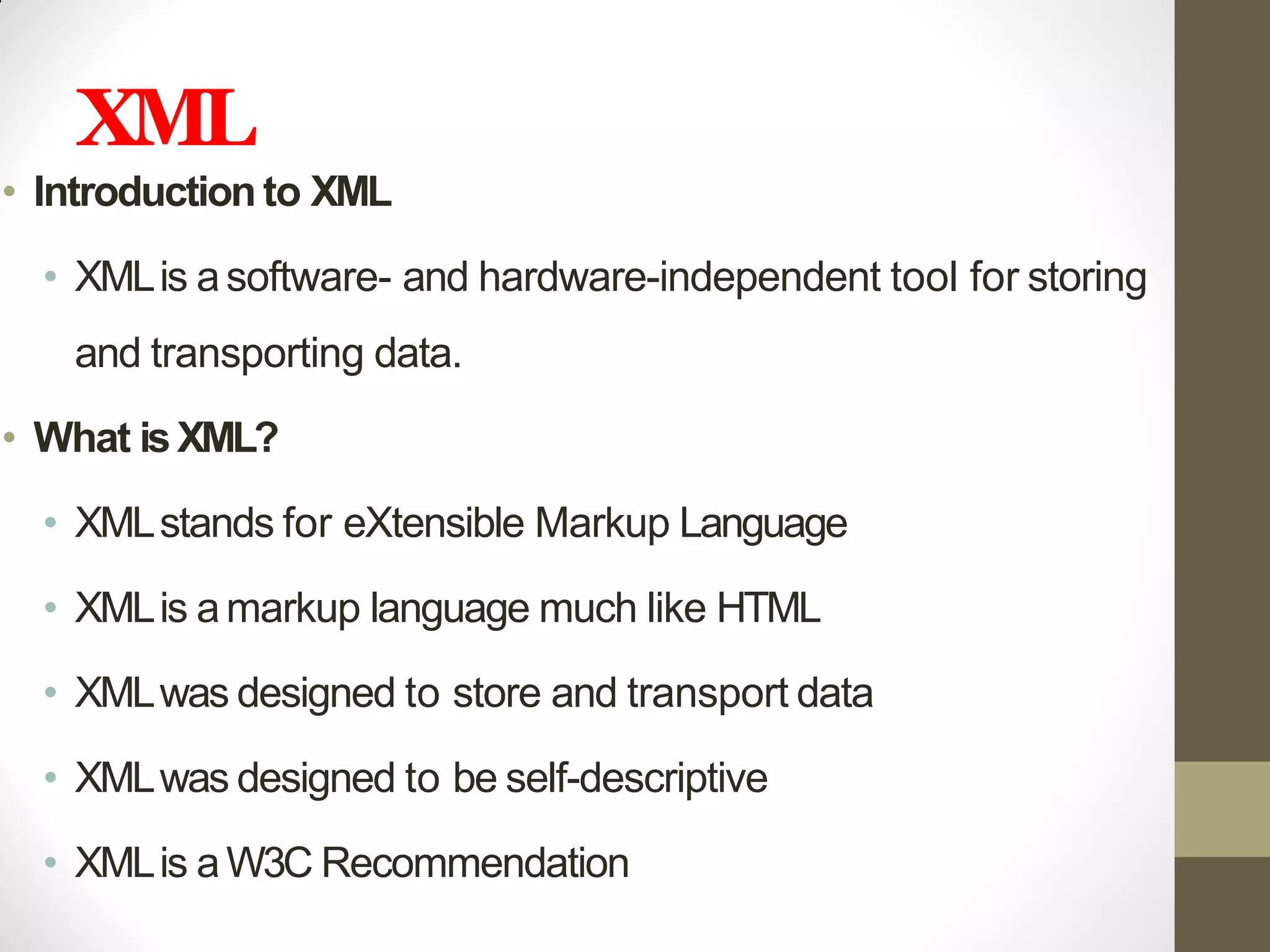 XML

• Introduction to XML

• XML is a software- and hardware-independent tool for storing and transporting data.

• What is XML?

• XML stands for eXtensible Markup Language

• XML is a markup language much like HTML

• XML was designed to store and transport data

• XML was designed to be self-descriptive

• XML is a W3C Recommendation